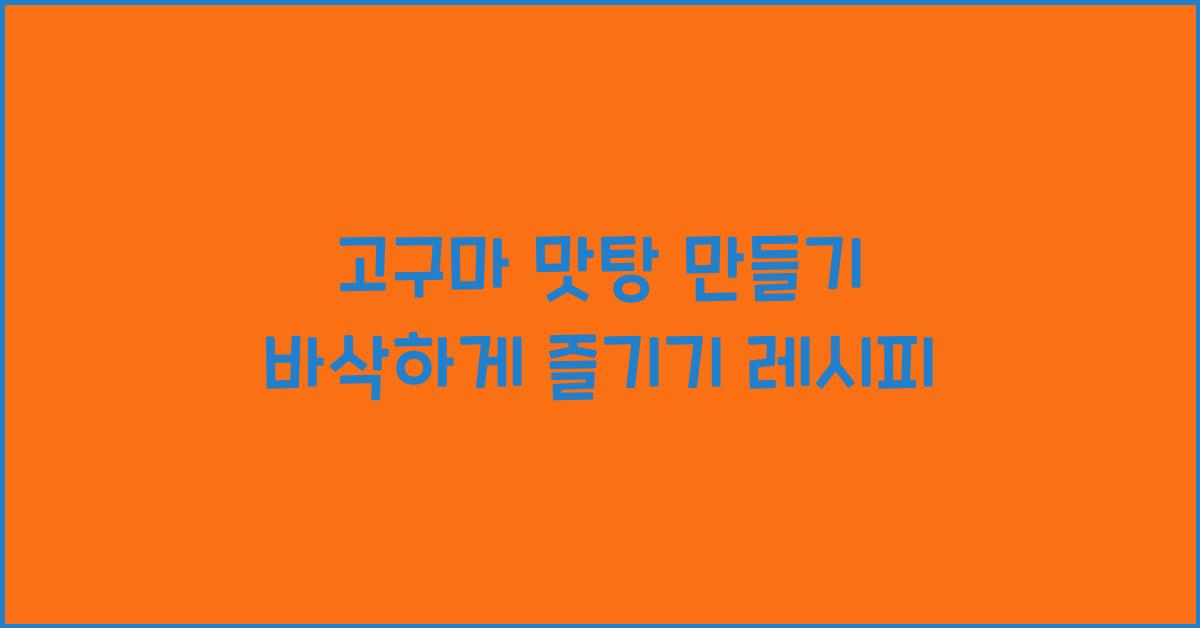 고구마 맛탕 만들기
바삭하게 즐기기 레시피